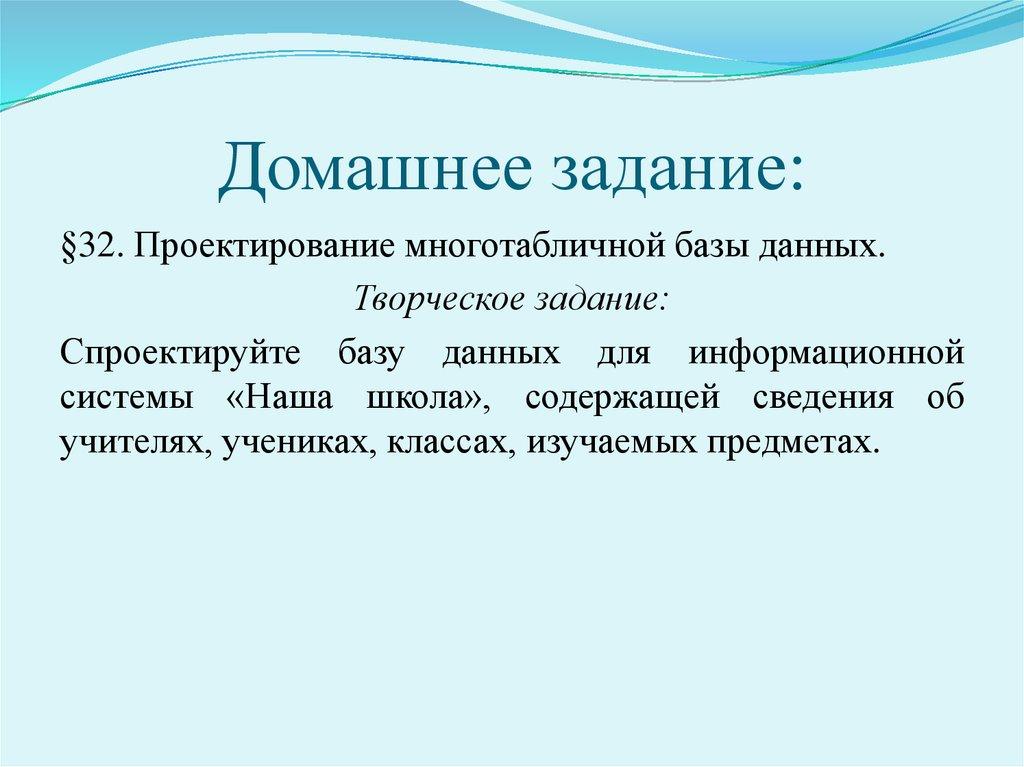 Домашнее задание:

§32. Проектирование многотабличной базы данных.

Творческое задание:

Спроектируйте базу данных для информационной системы «Наша школа», содержащей сведения об учителях, учениках, классах, изучаемых предметах.